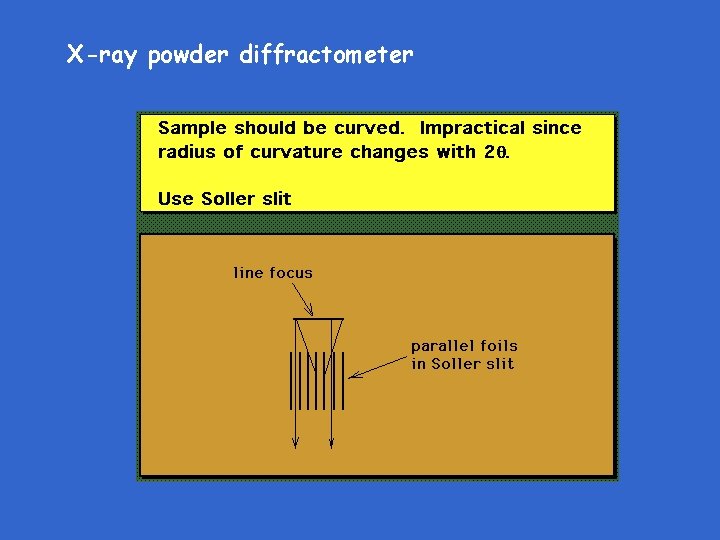 X-ray powder diffractometer

Sample should be curved. Impractical since radius of curvature changes with $2\theta$.

Use Soller slit

line focus

parallel foils in Soller slit